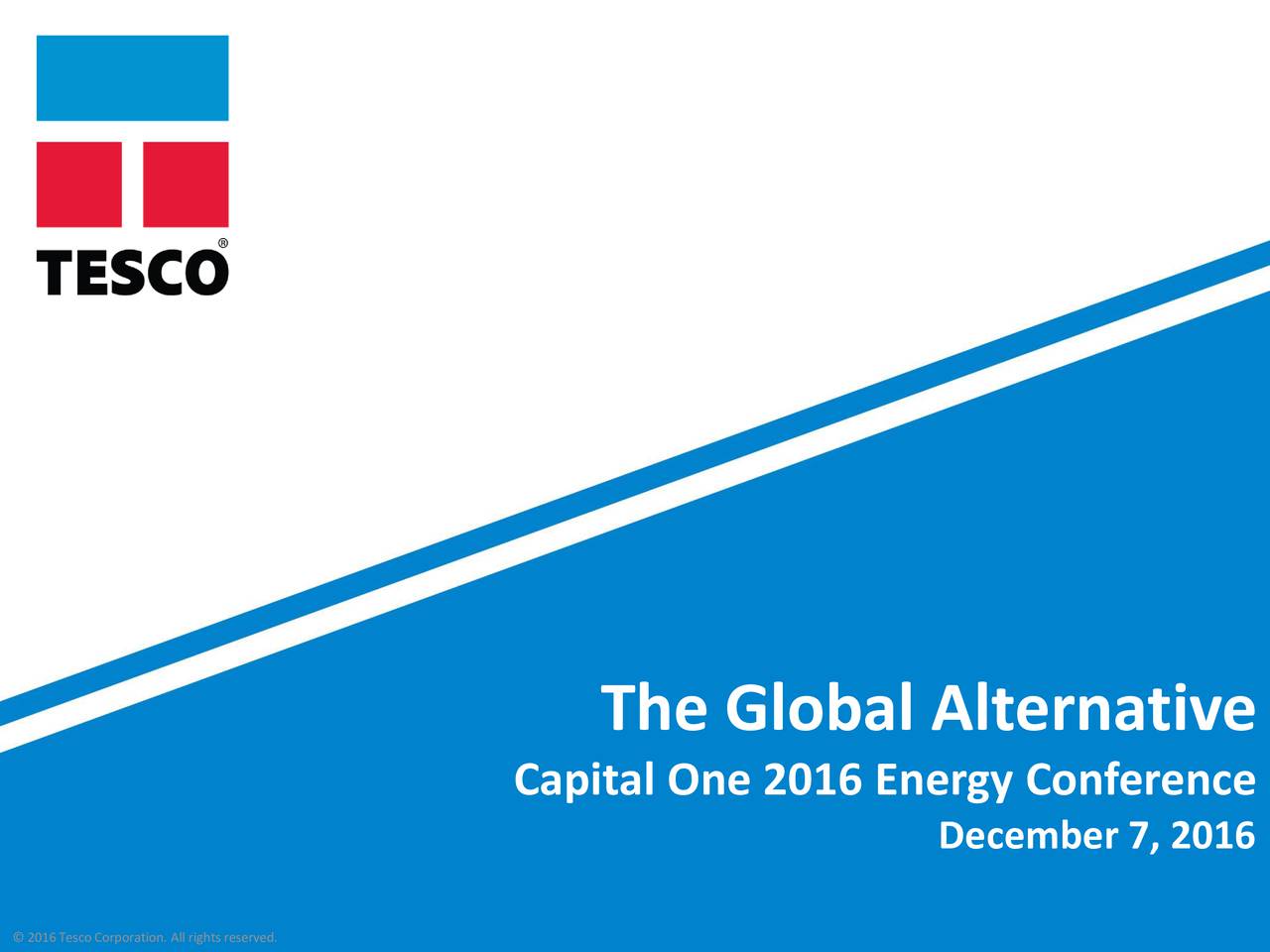 TESCO®

The Global Alternative

Capital One 2016 Energy Conference

December 7, 2016

© 2016 Tesco Corporation. All rights reserved.